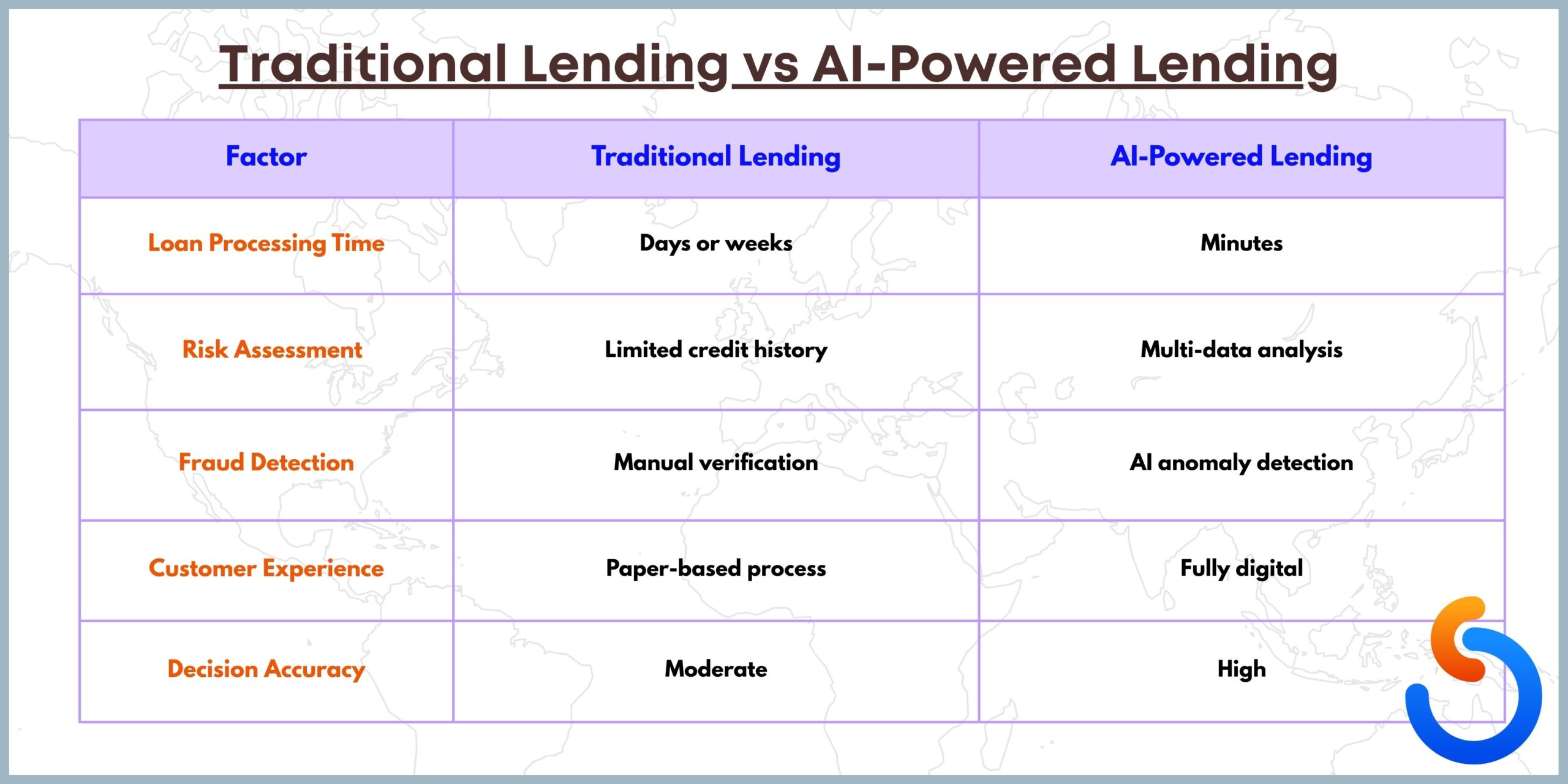 Traditional Lending vs AI-Powered Lending

| Factor | Traditional Lending | AI-Powered Lending |
|---|---|---|
| Loan Processing Time | Days or weeks | Minutes |
| Risk Assessment | Limited credit history | Multi-data analysis |
| Fraud Detection | Manual verification | AI anomaly detection |
| Customer Experience | Paper-based process | Fully digital |
| Decision Accuracy | Moderate | High |